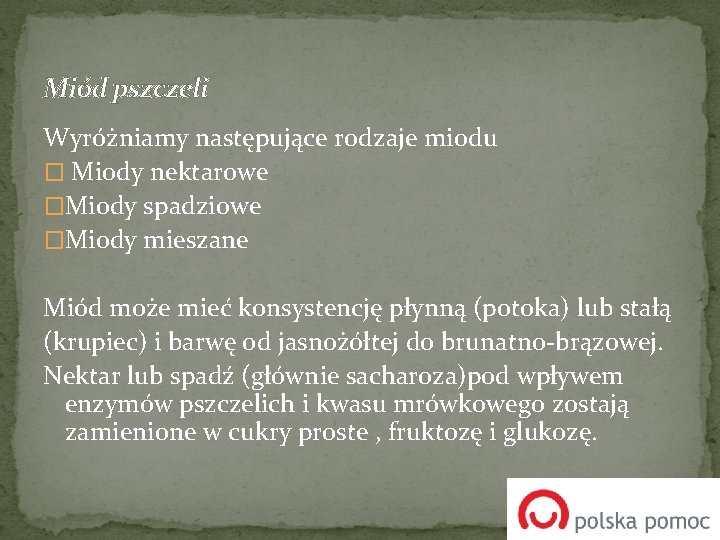 Miód pszczeli

Wyróżniamy następujące rodzaje miodu
□ Miody nektarowe
□Miody spadziowe
□Miody mieszane

Miód może mieć konsystencję płynną (potoka) lub stałą (krupiec) i barwę od jasnożółtej do brunatno-brązowej.
Nektar lub spadź (głównie sacharoza)pod wpływem enzymów pszczelich i kwasu mrówkowego zostają zamienione w cukry proste , fruktozę i glukozę.

polska pomoc